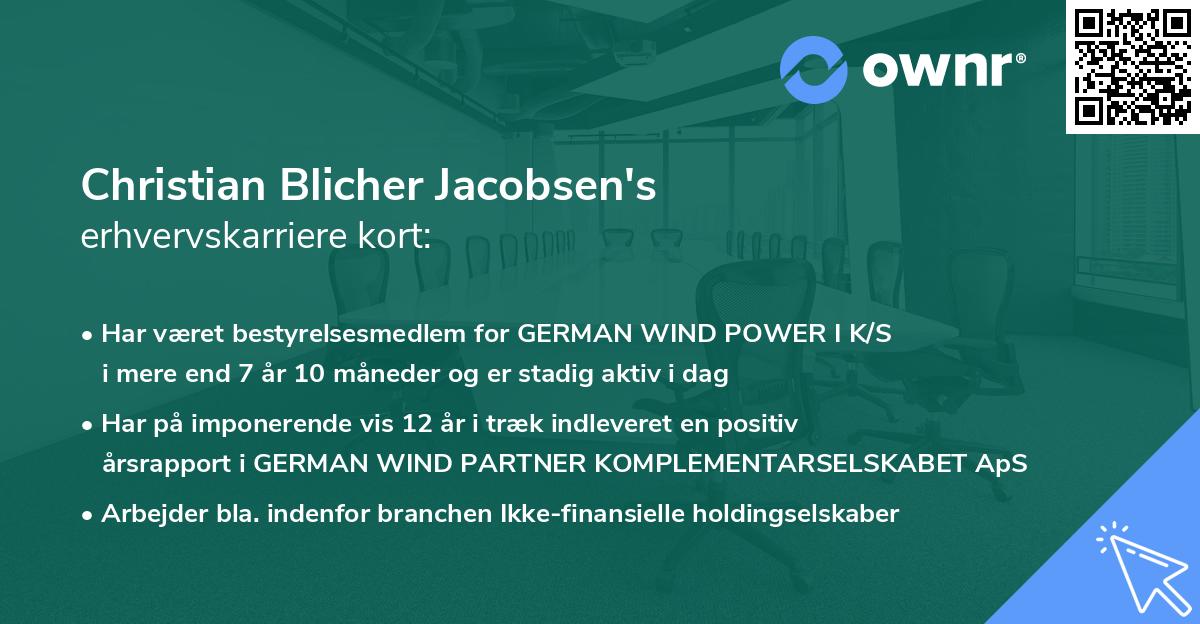 ownr®

Christian Blicher Jacobsen's
erhvervskarriere kort:

• Har været bestyrelsesmedlem for GERMAN WIND POWER I K/S i mere end 7 år 10 måneder og er stadig aktiv i dag

• Har på imponerende vis 12 år i træk indleveret en positiv årsrapport i GERMAN WIND PARTNER KOMPLEMENTARSELSKABET ApS

• Arbejder bla. indenfor branchen Ikke-finansielle holdingselskaber